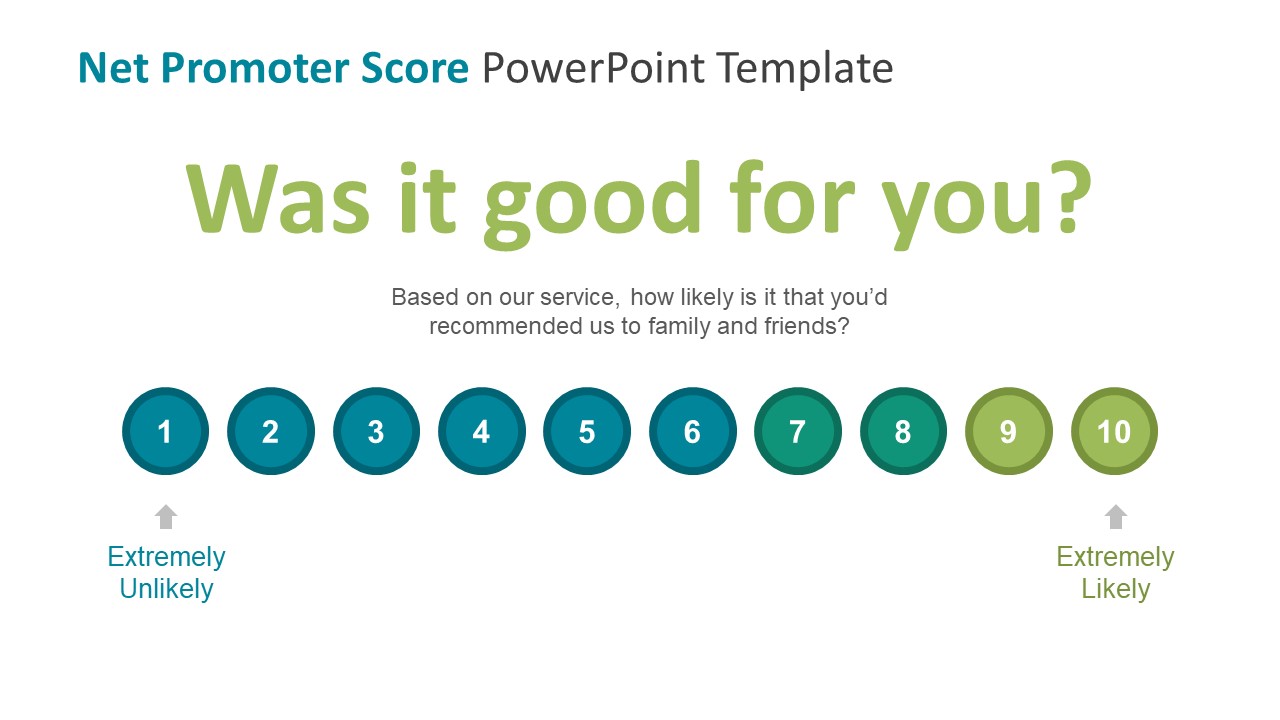 Net Promoter Score PowerPoint Template

Was it good for you?

Based on our service, how likely is it that you'd recommended us to family and friends?

1 2 3 4 5 6 7 8 9 10

Extremely Unlikely

Extremely Likely